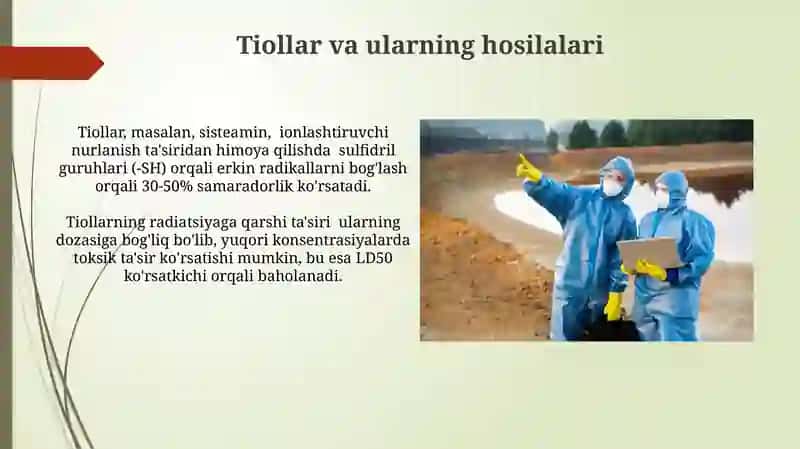 Tiollar va ularning hosilalari

Tiollar, masalan, sisteamin, ionlashtiruvchi nurlanish ta'siridan himoya qilishda sulfidril guruhlari (-SH) orqali erkin radikallarni bog'lash orqali 30-50% samaradorlik ko'rsatadi.

Tiollarning radiatsiyaga qarshi ta'siri ularning dozasiga bog'liq bo'lib, yuqori konsentrasiyalarda toksik ta'sir ko'rsatishi mumkin, bu esa LD50 ko'rsatkichi orqali baholanadi.